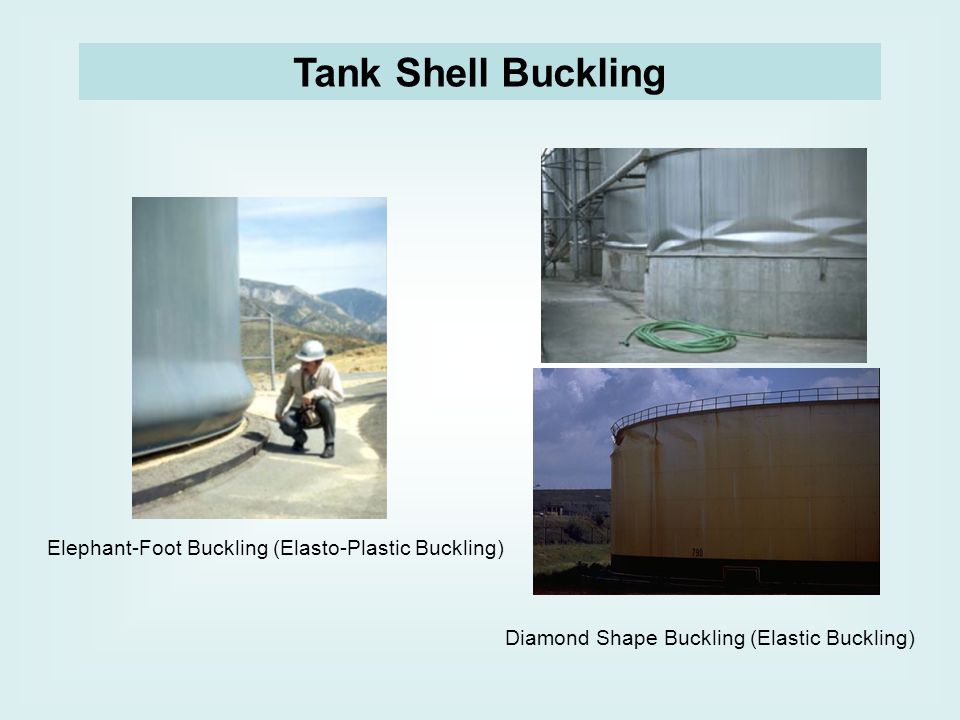 Tank Shell Buckling

Elephant-Foot Buckling (Elasto-Plastic Buckling)

Diamond Shape Buckling (Elastic Buckling)